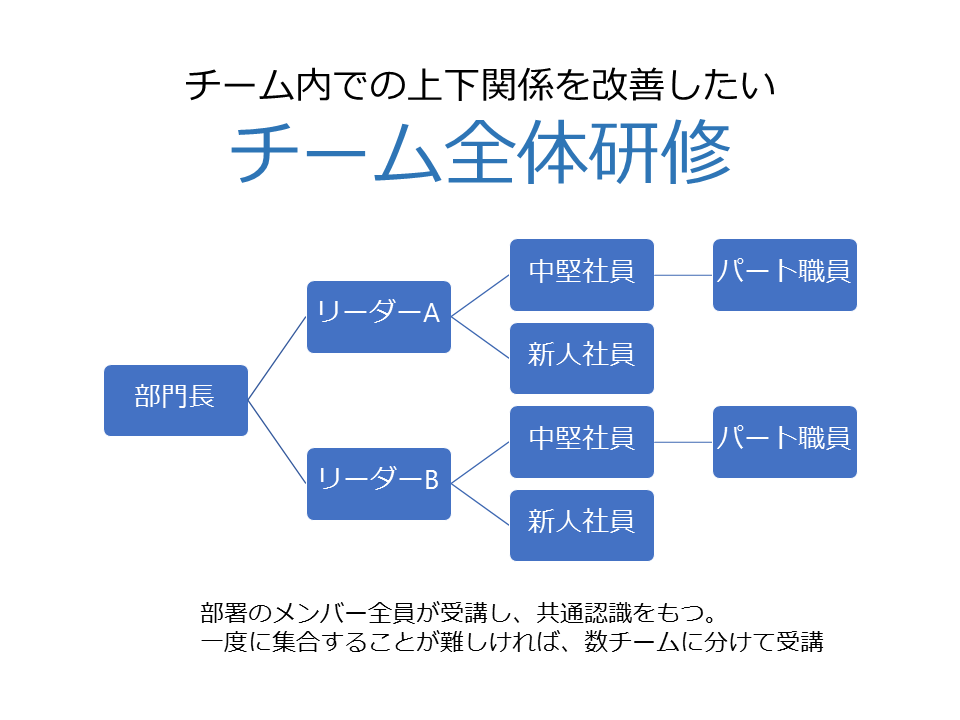 チーム内での上下関係を改善したい

チーム全体研修

部門長

リーダーA

中堅社員

パート職員

新人社員

リーダーB

中堅社員

パート職員

新人社員

部署のメンバー全員が受講し、共通認識をもつ。
一度に集合することが難しければ、数チームに分けて受講